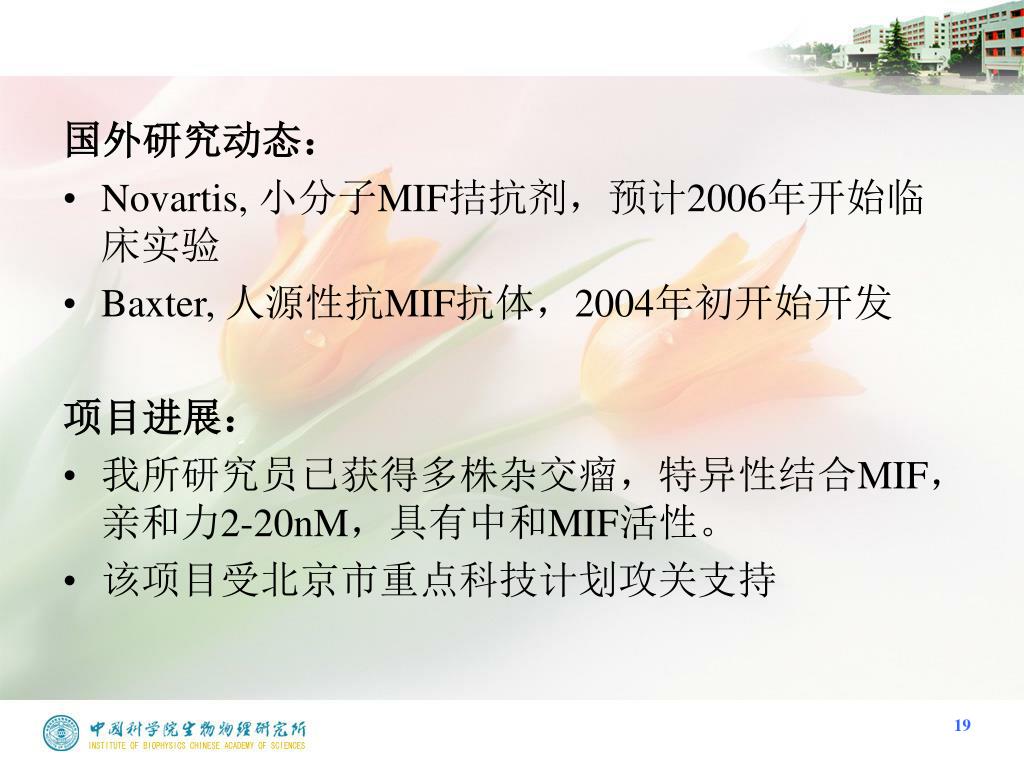 国外研究动态：

• Novartis, 小分子MIF拮抗剂，预计2006年开始临床实验
• Baxter, 人源性抗MIF抗体，2004年初开始开发

项目进展：

• 我所研究员已获得多株杂交瘤，特异性结合MIF，亲和力2-20nM，具有中和MIF活性。
• 该项目受北京市重点科技计划攻关支持

中国科学院生物物理研究所
INSTITUTE OF BIOPHYSICS CHINESE ACADEMY OF SCIENCES

19